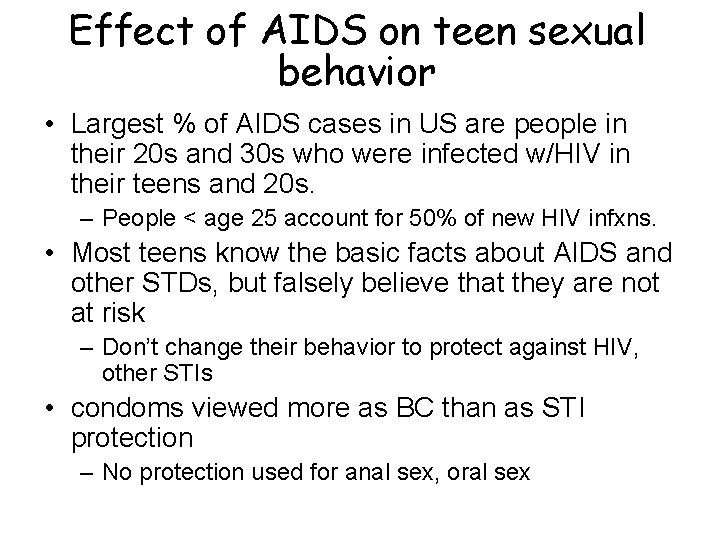 Effect of AIDS on teen sexual behavior

• Largest % of AIDS cases in US are people in their 20s and 30s who were infected w/HIV in their teens and 20s.

– People < age 25 account for 50% of new HIV infxns.

• Most teens know the basic facts about AIDS and other STDs, but falsely believe that they are not at risk

– Don't change their behavior to protect against HIV, other STIs

• condoms viewed more as BC than as STI protection

– No protection used for anal sex, oral sex